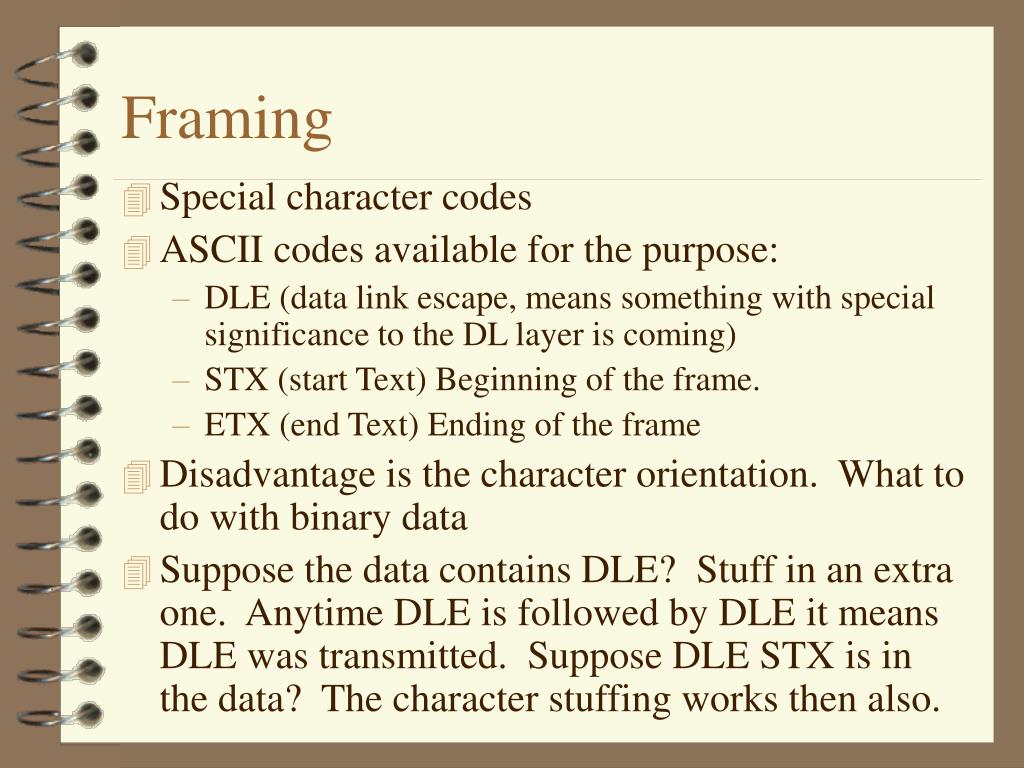 Framing

Special character codes

ASCII codes available for the purpose:

– DLE (data link escape, means something with special significance to the DL layer is coming)
– STX (start Text) Beginning of the frame.
– ETX (end Text) Ending of the frame

Disadvantage is the character orientation. What to do with binary data

Suppose the data contains DLE? Stuff in an extra one. Anytime DLE is followed by DLE it means DLE was transmitted. Suppose DLE STX is in the data? The character stuffing works then also.